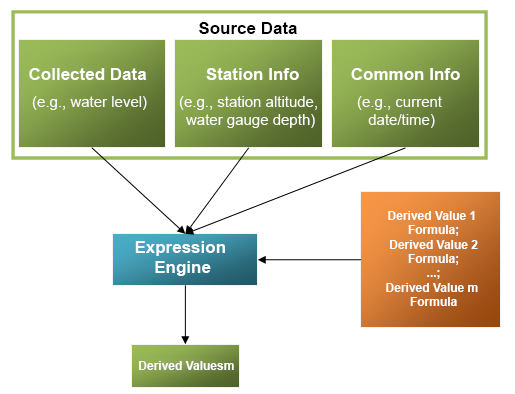 Source Data

Collected Data
(e.g., water level)

Station Info
(e.g., station altitude, water gauge depth)

Common Info
(e.g., current date/time)

Expression Engine

Derived Value 1 Formula;
Derived Value 2 Formula;
...;
Derived Value m Formula

Derived Valuesm